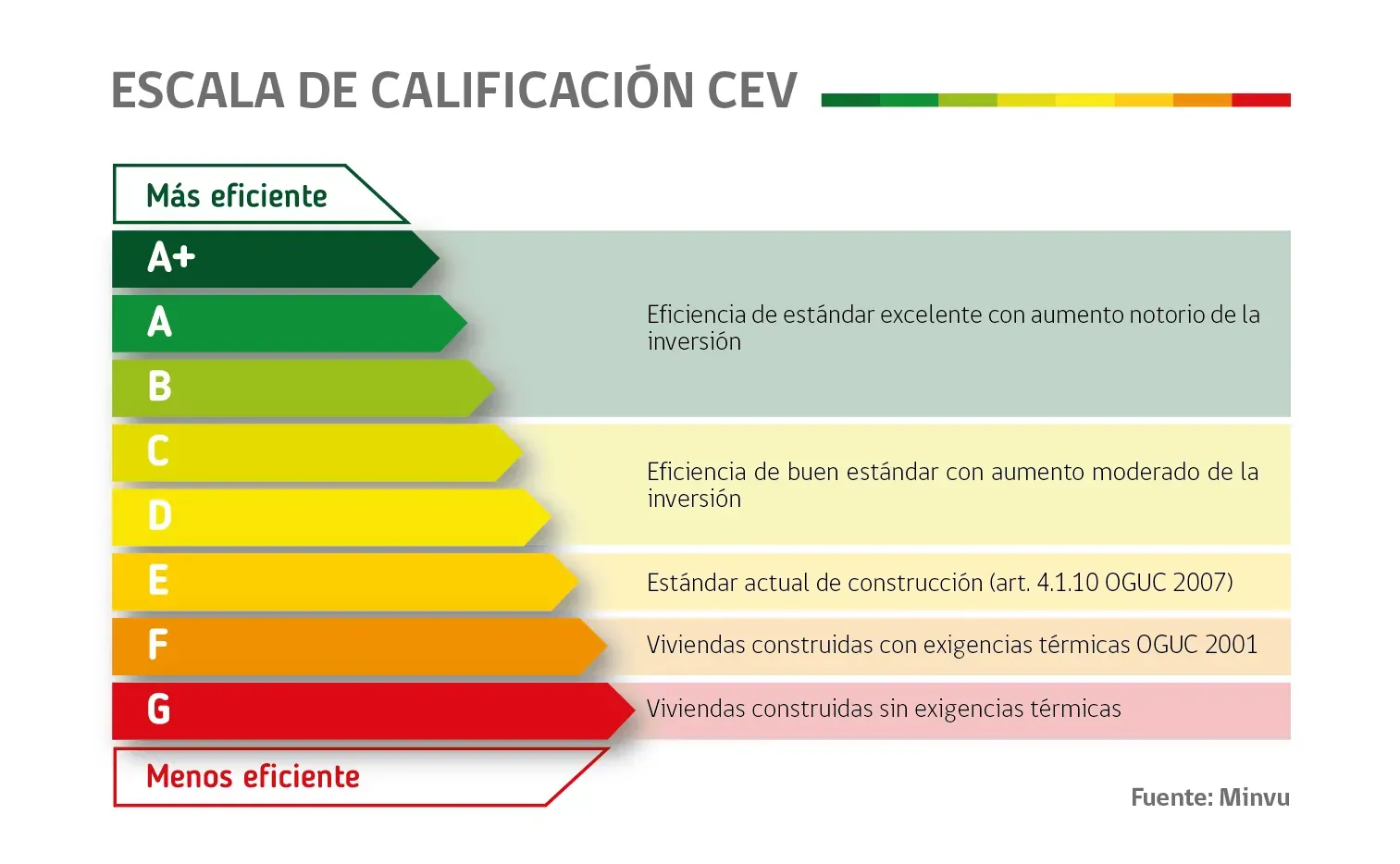 ESCALA DE CALIFICACIÓN CEV

Más eficiente

A+
A
B

Eficiencia de estándar excelente con aumento notorio de la inversión

C
D

Eficiencia de buen estándar con aumento moderado de la inversión

E

Estándar actual de construcción (art. 4.1.10 OGUC 2007)

F

Viviendas construidas con exigencias térmicas OGUC 2001

G

Viviendas construidas sin exigencias térmicas

Menos eficiente

Fuente: Minvu